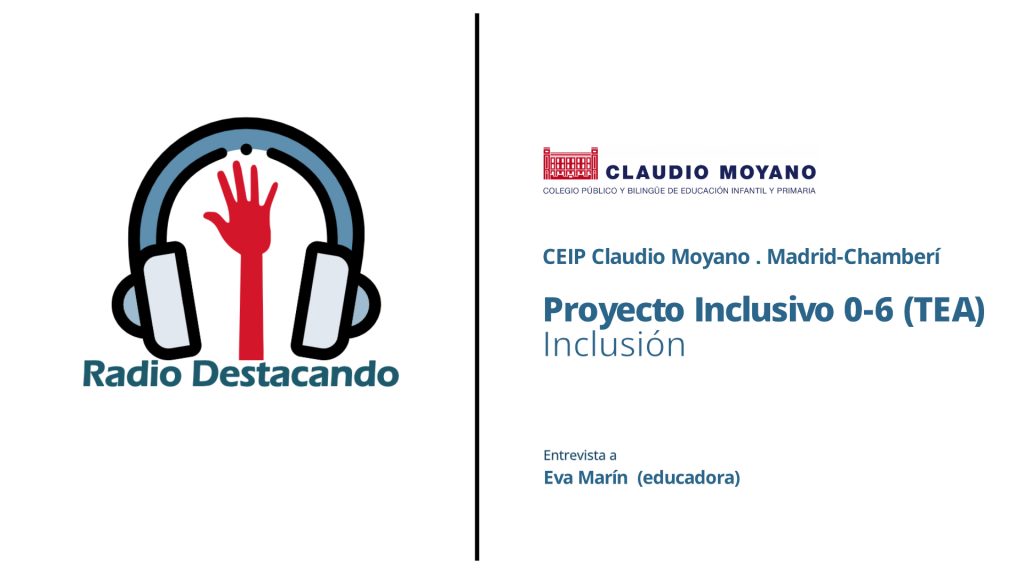 Radio Destacando

CLAUDIO MOYANO
COLEGIO PÚBLICO Y BILINGÜE DE EDUCACIÓN INFANTIL Y PRIMARIA

CEIP Claudio Moyano . Madrid-Chamberí

Proyecto Inclusivo 0-6 (TEA)
Inclusión

Entrevista a
Eva Marín (educadora)